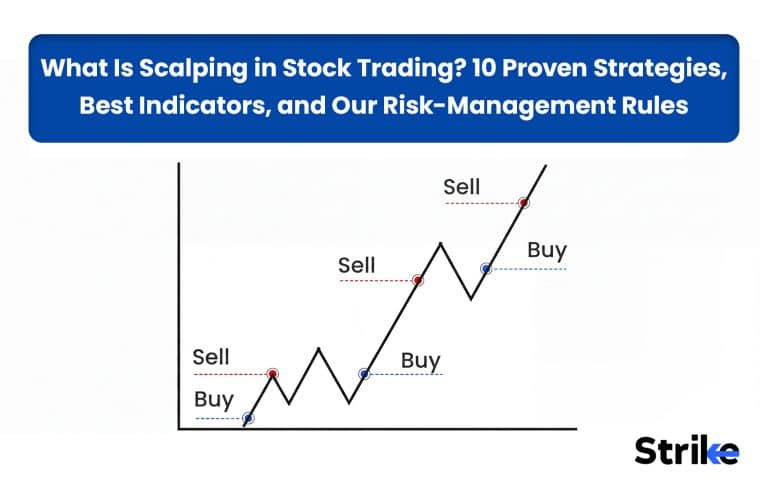 What Is Scalping in Stock Trading? 10 Proven Strategies, Best Indicators, and Our Risk-Management Rules

Sell

Buy

Sell

Buy

Sell

Buy

Strike